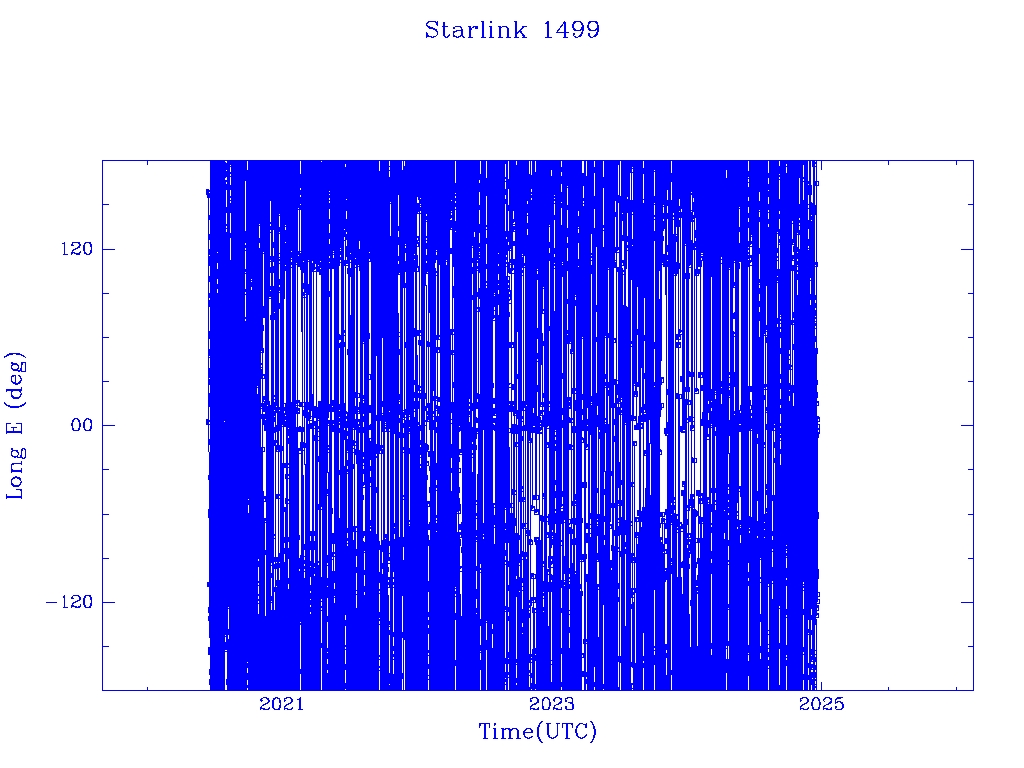 Starlink 1499

Long E (deg)

120
00
−120

2021
2023
2025

Time(UTC)